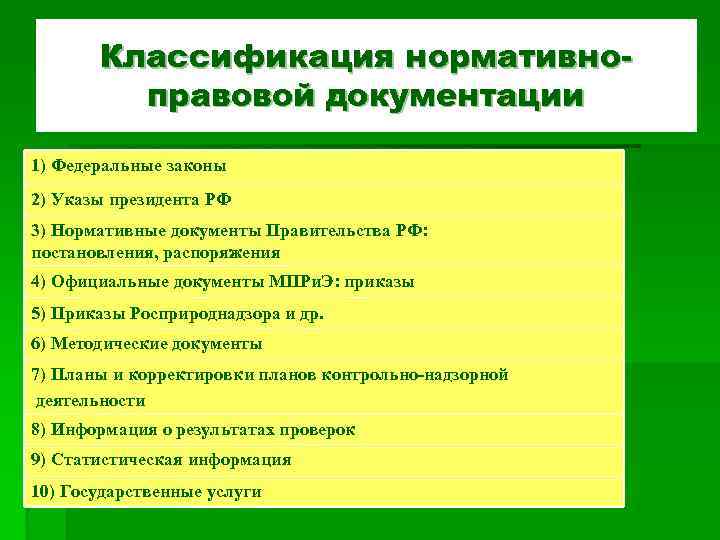 Классификация нормативно-правовой документации

1) Федеральные законы

2) Указы президента РФ

3) Нормативные документы Правительства РФ: постановления, распоряжения

4) Официальные документы МПРиЭ: приказы

5) Приказы Росприроднадзора и др.

6) Методические документы

7) Планы и корректировки планов контрольно-надзорной деятельности

8) Информация о результатах проверок

9) Статистическая информация

10) Государственные услуги